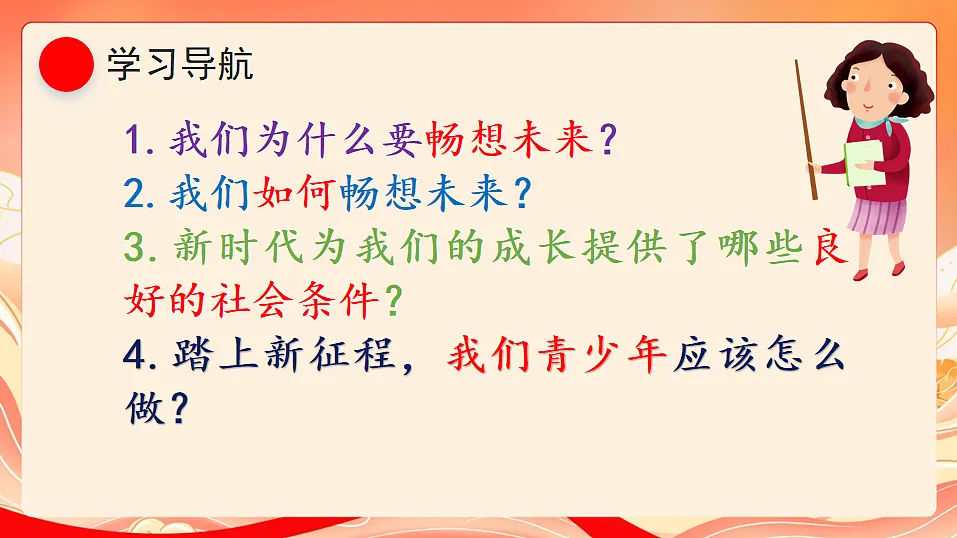 学习导航

1. 我们为什么要畅想未来？
2. 我们如何畅想未来？
3. 新时代为我们的成长提供了哪些良好的社会条件？
4. 踏上新征程，我们青少年应该怎么做？